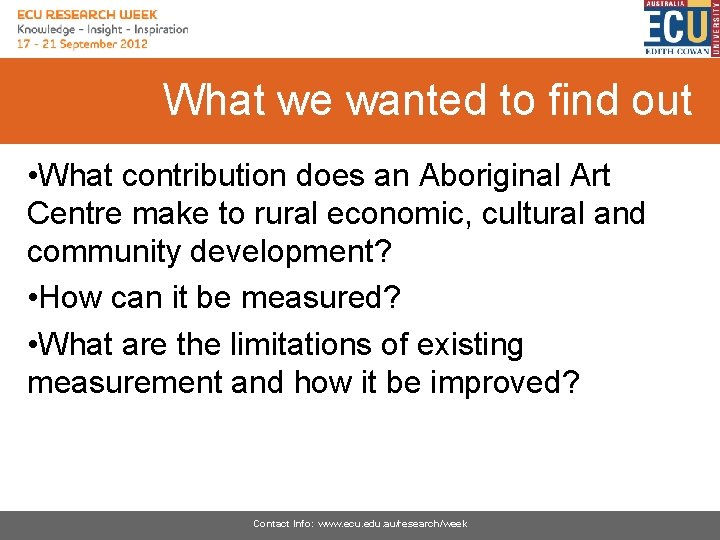 ECU RESEARCH WEEK
Knowledge - Insight - Inspiration
17 - 21 September 2012

AUSTRALIA
ECU
EDITH COWAN
UNIVERSITY

What we wanted to find out

• What contribution does an Aboriginal Art Centre make to rural economic, cultural and community development?

• How can it be measured?

• What are the limitations of existing measurement and how it be improved?

Contact Info: www.ecu.edu.au/research/week